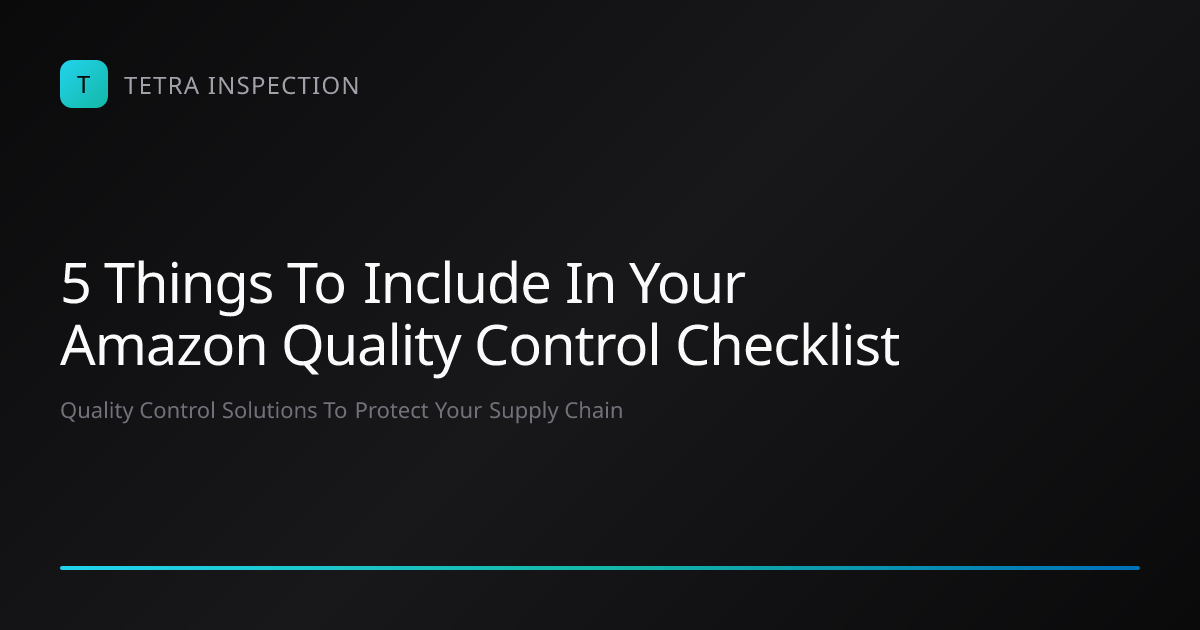 T TETRA INSPECTION

5 Things To Include In Your Amazon Quality Control Checklist

Quality Control Solutions To Protect Your Supply Chain